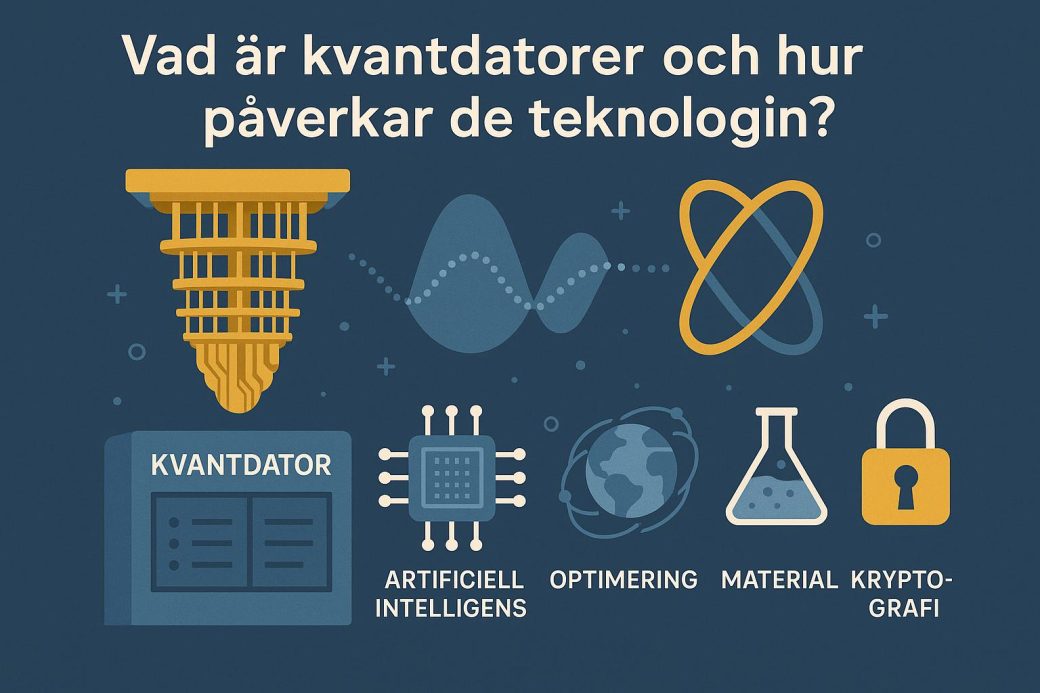 Vad är kvantdatorer och hur påverkar de teknologin?

KVANTDATOR

ARTIFICIELL INTELLIGENS

OPTIMERING

MATERIAL

KRYPTOGRAFI